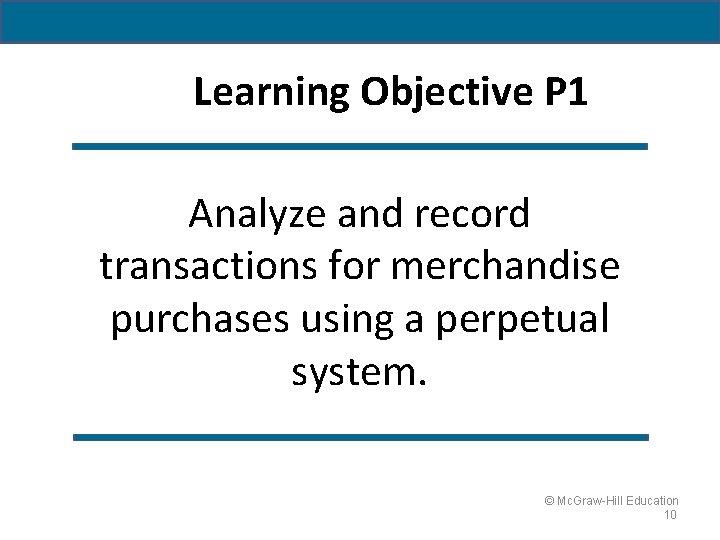 Learning Objective P1

Analyze and record transactions for merchandise purchases using a perpetual system.

© McGraw-Hill Education
10